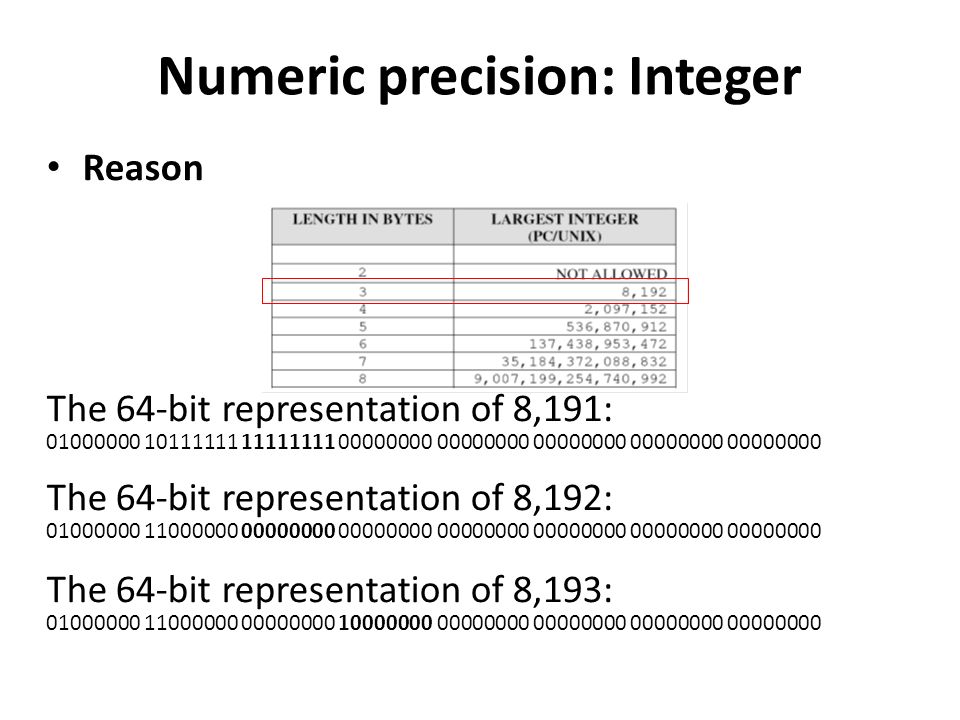 Numeric precision: Integer

• Reason

| LENGTH IN BYTES | LARGEST INTEGER (PC/UNIX) |
|---|---|
| | |
| 2 | NOT ALLOWED |
| 3 | 8,192 |
| 4 | 2,097,152 |
| 5 | 536,870,912 |
| 6 | 137,438,953,472 |
| 7 | 35,184,372,088,832 |
| 8 | 9,007,199,254,740,992 |

The 64-bit representation of 8,191:
01000000 10111111 11111111 00000000 00000000 00000000 00000000 00000000

The 64-bit representation of 8,192:
01000000 11000000 00000000 00000000 00000000 00000000 00000000 00000000

The 64-bit representation of 8,193:
01000000 11000000 00000000 10000000 00000000 00000000 00000000 00000000